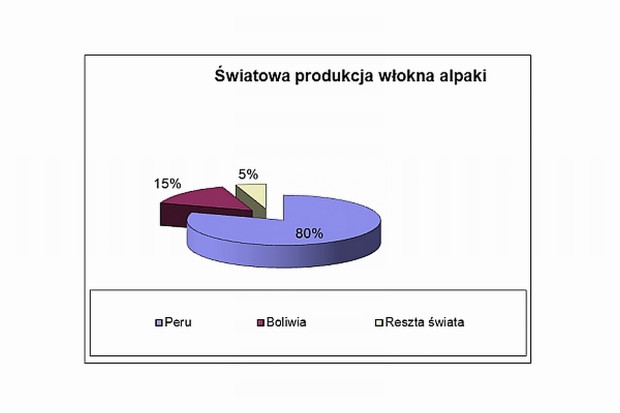 Światowa produkcja włokna alpaki

15%

5%

80%

Peru Boliwia Reszta świata